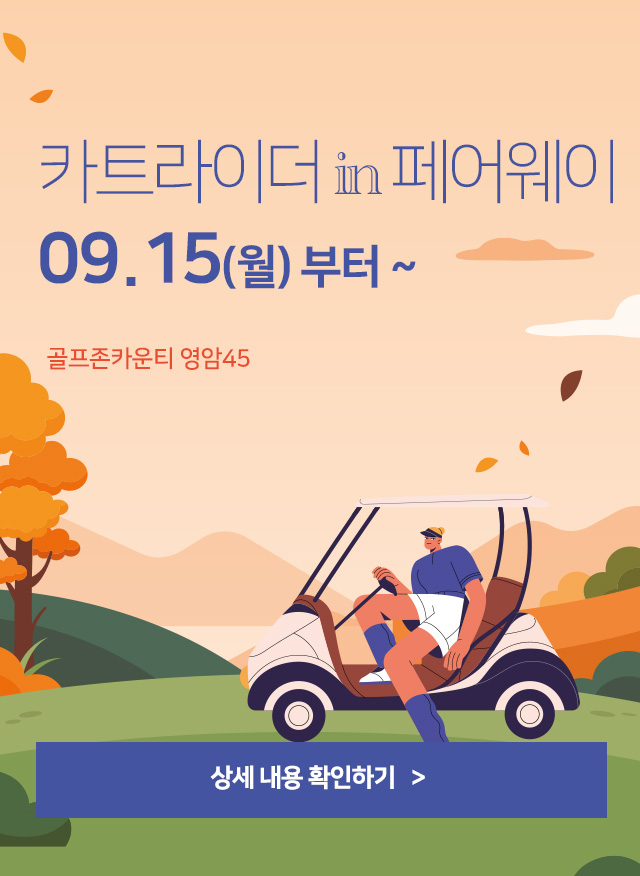 카트라이더 in 페어웨이

09.15(월) 부터 ~

골프존카운티 영암45

상세 내용 확인하기 >